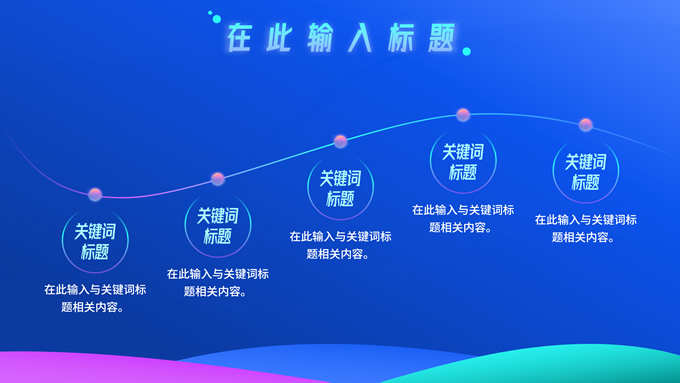 在此输入标题

关键词标题

在此输入与关键词标题相关内容。

关键词标题

在此输入与关键词标题相关内容。

关键词标题

在此输入与关键词标题相关内容。

关键词标题

在此输入与关键词标题相关内容。

关键词标题

在此输入与关键词标题相关内容。